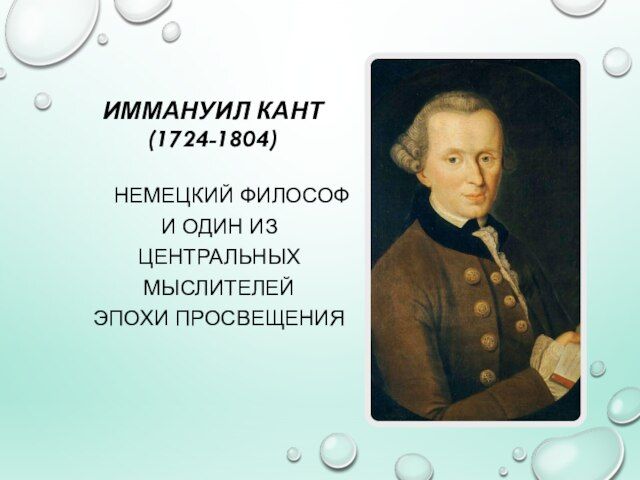 ИММАНУИЛ КАНТ
(1724-1804)

НЕМЕЦКИЙ ФИЛОСОФ И ОДИН ИЗ ЦЕНТРАЛЬНЫХ МЫСЛИТЕЛЕЙ ЭПОХИ ПРОСВЕЩЕНИЯ